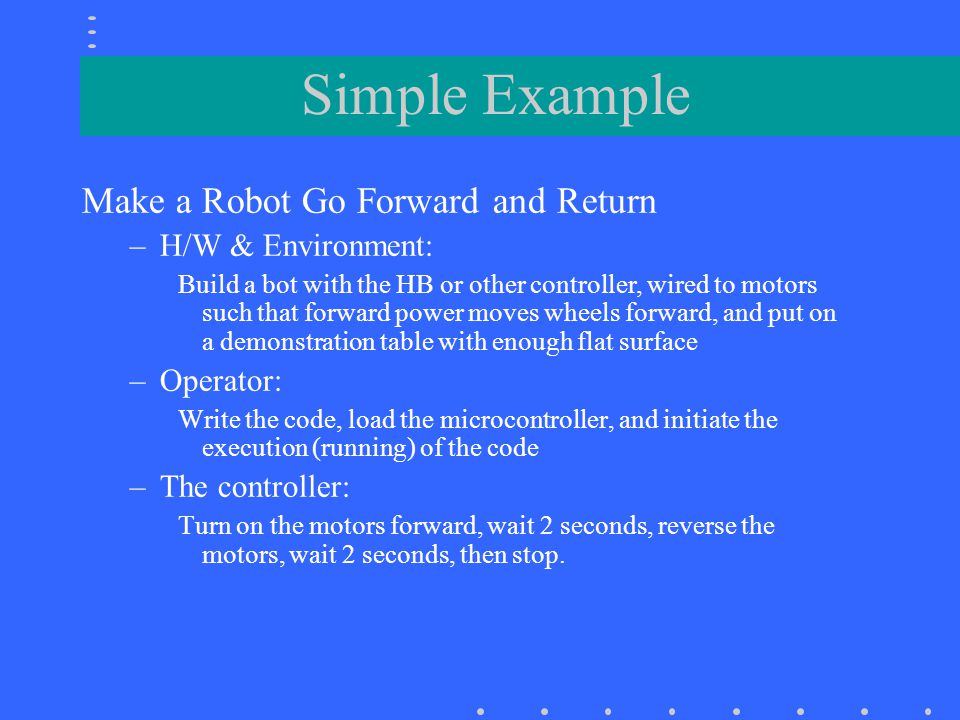 Simple Example

Make a Robot Go Forward and Return

– H/W & Environment:

Build a bot with the HB or other controller, wired to motors such that forward power moves wheels forward, and put on a demonstration table with enough flat surface

– Operator:

Write the code, load the microcontroller, and initiate the execution (running) of the code

– The controller:

Turn on the motors forward, wait 2 seconds, reverse the motors, wait 2 seconds, then stop.